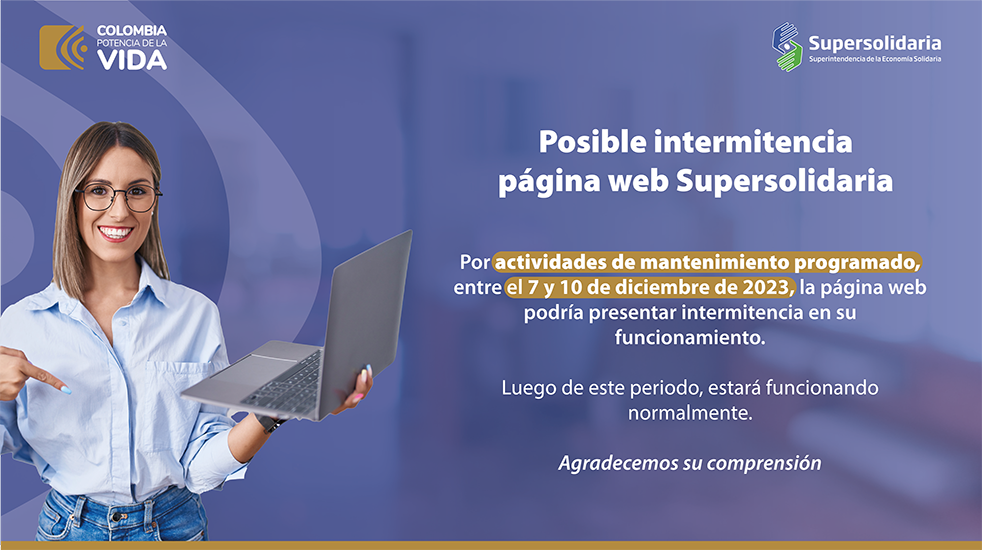 COLOMBIA POTENCIA DE LA VIDA

Supersolidaria
Superintendencia de la Economía Solidaria

Posible intermitencia página web Supersolidaria

Por actividades de mantenimiento programado, entre el 7 y 10 de diciembre de 2023, la página web podría presentar intermitencia en su funcionamiento.

Luego de este periodo, estará funcionando normalmente.

Agradecemos su comprensión